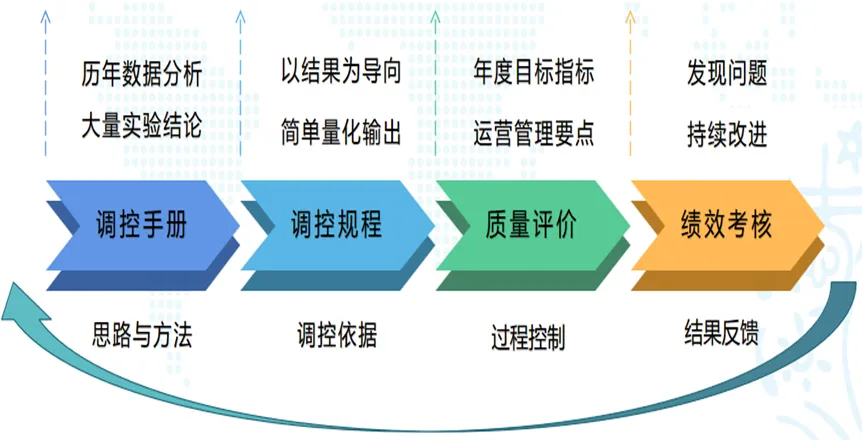 历年数据分析
大量实验结论

以结果为导向
简单量化输出

年度目标指标
运营管理要点

发现问题
持续改进

调控手册
调控规程
质量评价
绩效考核

思路与方法
调控依据
过程控制
结果反馈